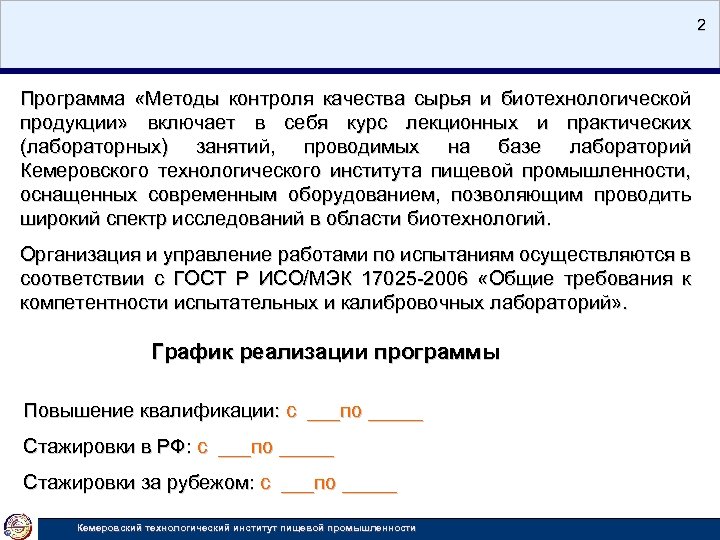 2

Программа «Методы контроля качества сырья и биотехнологической продукции» включает в себя курс лекционных и практических (лабораторных) занятий, проводимых на базе лабораторий Кемеровского технологического института пищевой промышленности, оснащенных современным оборудованием, позволяющим проводить широкий спектр исследований в области биотехнологий.

Организация и управление работами по испытаниям осуществляются в соответствии с ГОСТ Р ИСО/МЭК 17025-2006 «Общие требования к компетентности испытательных и калибровочных лабораторий».

График реализации программы

Повышение квалификации: с ___по _____

Стажировки в РФ: с ___по _____

Стажировки за рубежом: с ___по _____

Кемеровский технологический институт пищевой промышленности